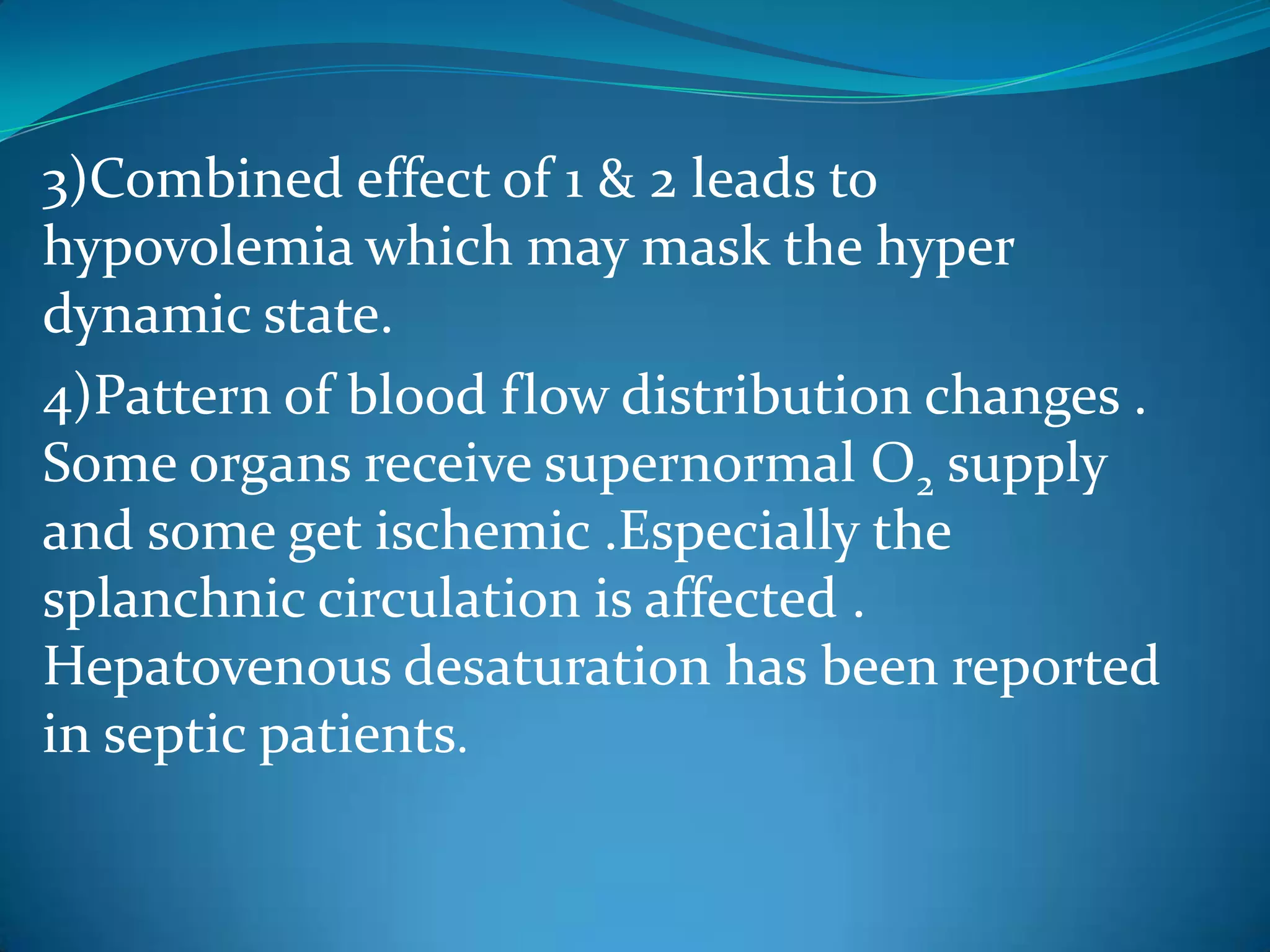 3)Combined effect of 1 & 2 leads to hypovolemia which may mask the hyper dynamic state.

4)Pattern of blood flow distribution changes . Some organs receive supernormal $O_2$ supply and some get ischemic .Especially the splanchnic circulation is affected . Hepatovenous desaturation has been reported in septic patients.